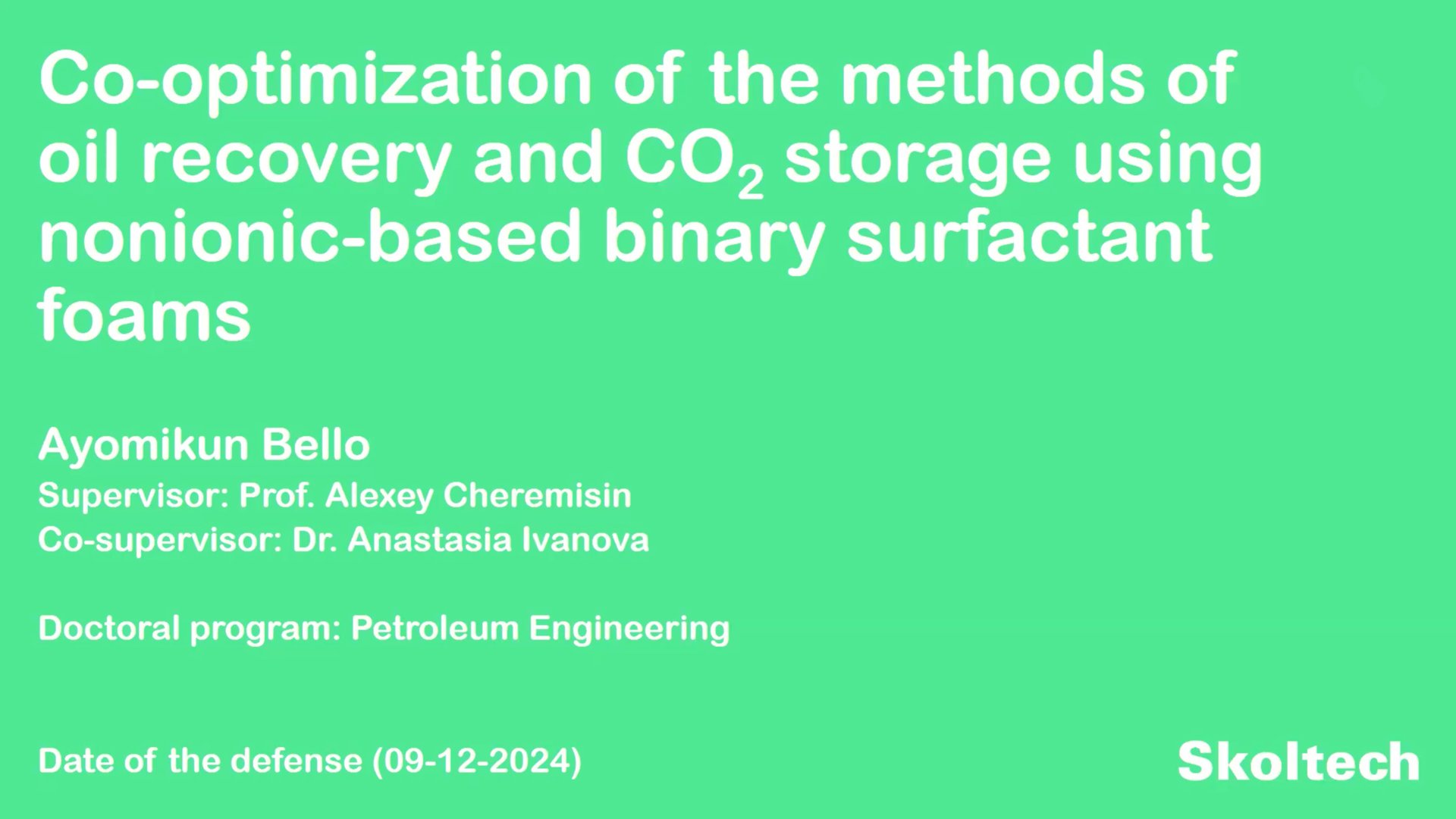 Co-optimization of the methods of oil recovery and $CO_2$ storage using nonionic-based binary surfactant foams

Ayomikun Bello
Supervisor: Prof. Alexey Cheremisin
Co-supervisor: Dr. Anastasia Ivanova

Doctoral program: Petroleum Engineering

Date of the defense (09-12-2024)

Skoltech